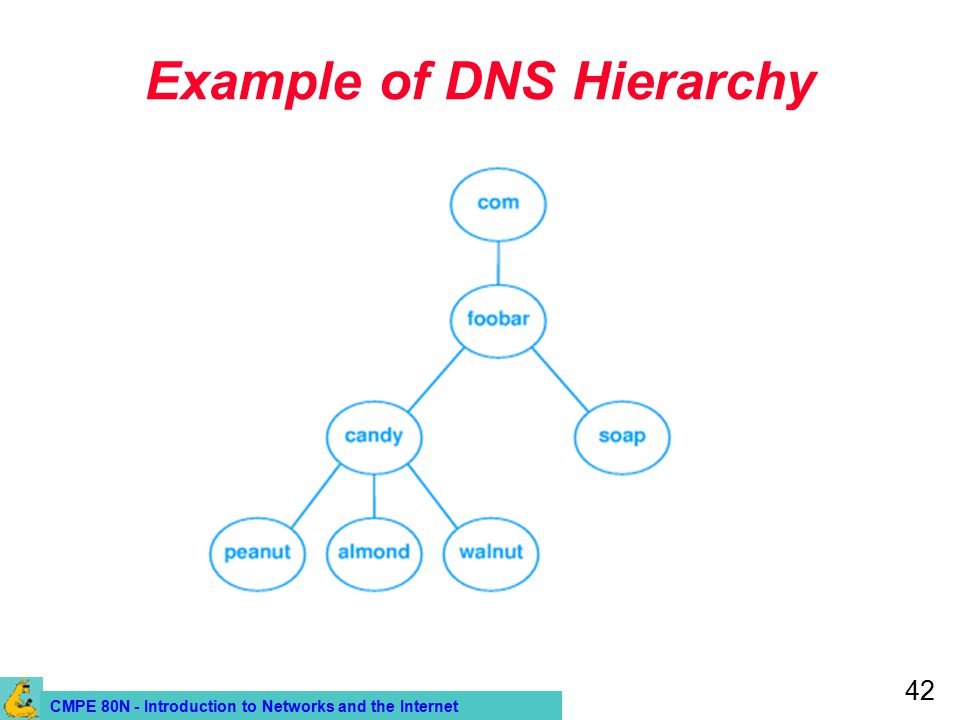 Example of DNS Hierarchy

com

foobar

candy

soap

peanut

almond

walnut

CMPE 80N - Introduction to Networks and the Internet

42